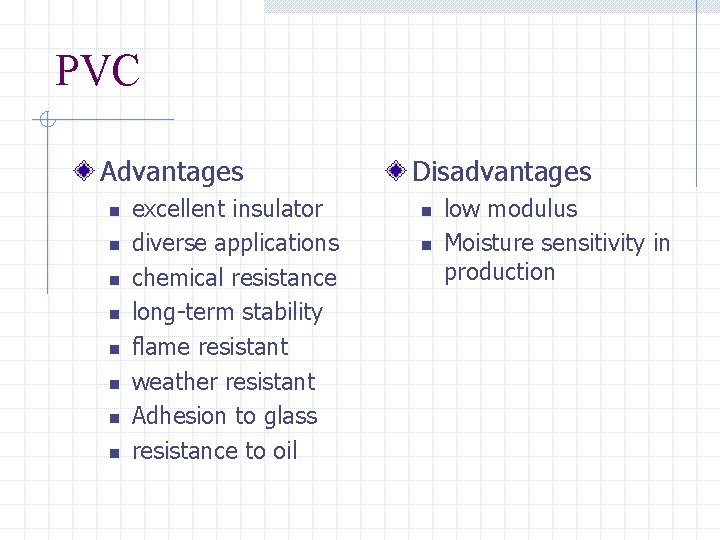 PVC

Advantages
- excellent insulator
- diverse applications
- chemical resistance
- long-term stability
- flame resistant
- weather resistant
- Adhesion to glass
- resistance to oil

Disadvantages
- low modulus
- Moisture sensitivity in production